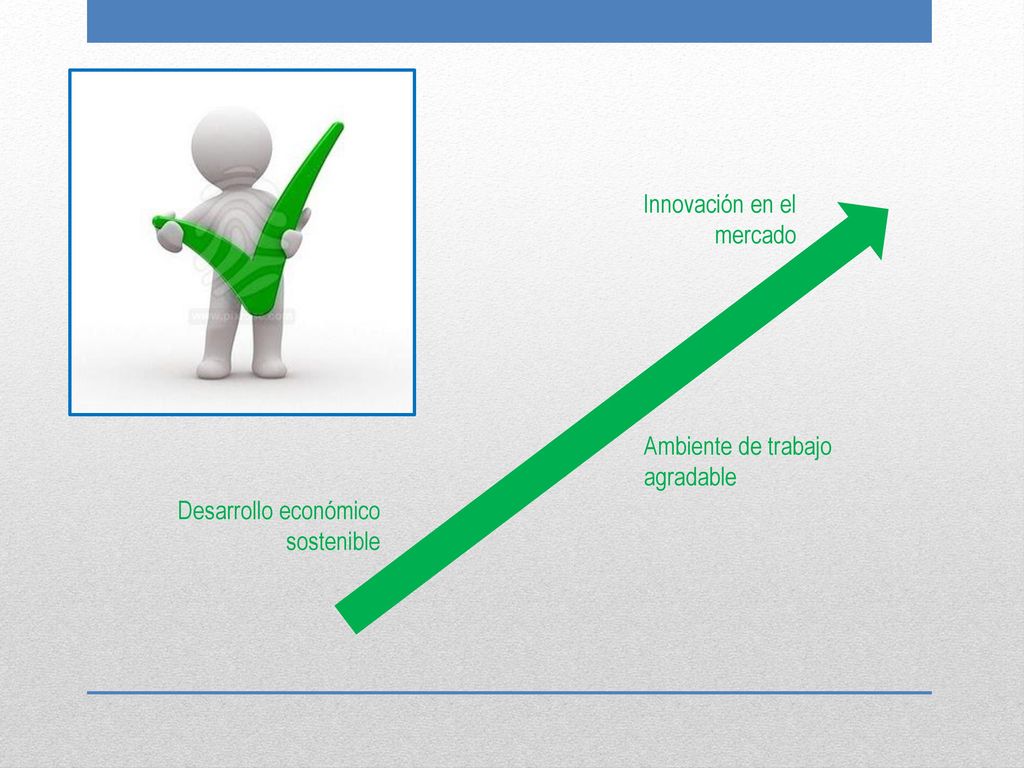 Innovación en el mercado

Ambiente de trabajo agradable

Desarrollo económico sostenible